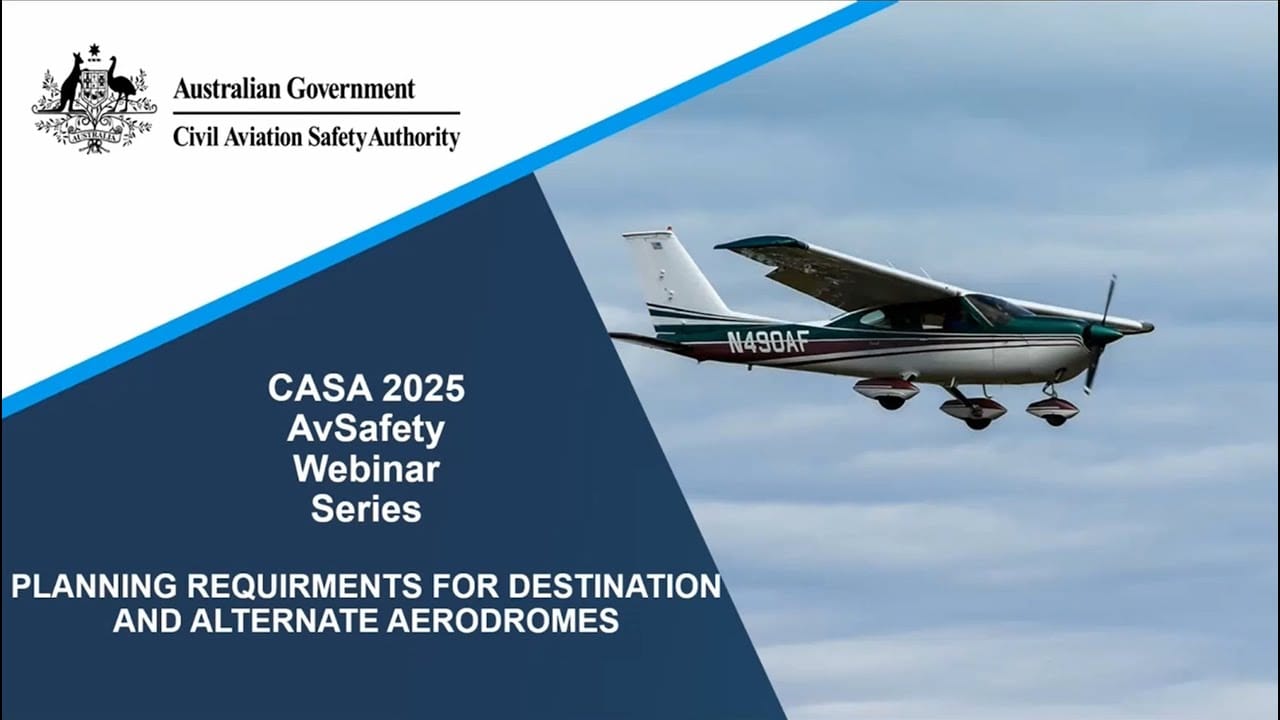 AUSTRALIA

Australian Government
Civil Aviation Safety Authority

N490AF

CASA 2025
AvSafety
Webinar
Series

PLANNING REQUIRMENTS FOR DESTINATION AND ALTERNATE AERODROMES